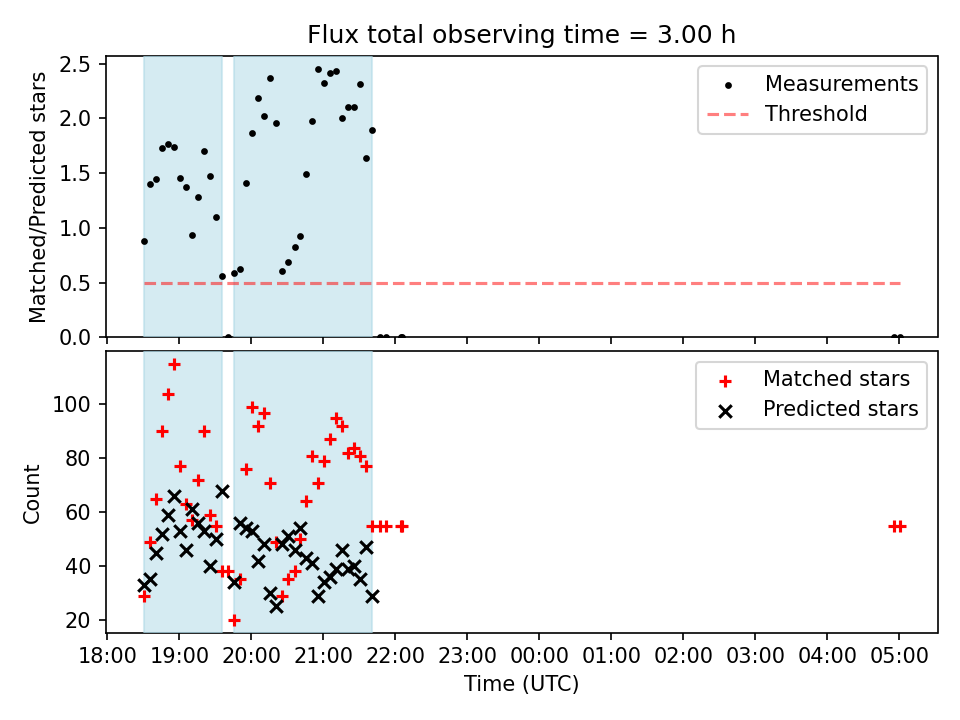 Flux total observing time = 3.00 h

Matched/Predicted stars

2.5
2.0
1.5
1.0
0.5
0.0

Measurements
Threshold

Count

100
80
60
40
20

Matched stars
Predicted stars

18:00 19:00 20:00 21:00 22:00 23:00 00:00 01:00 02:00 03:00 04:00 05:00

Time (UTC)